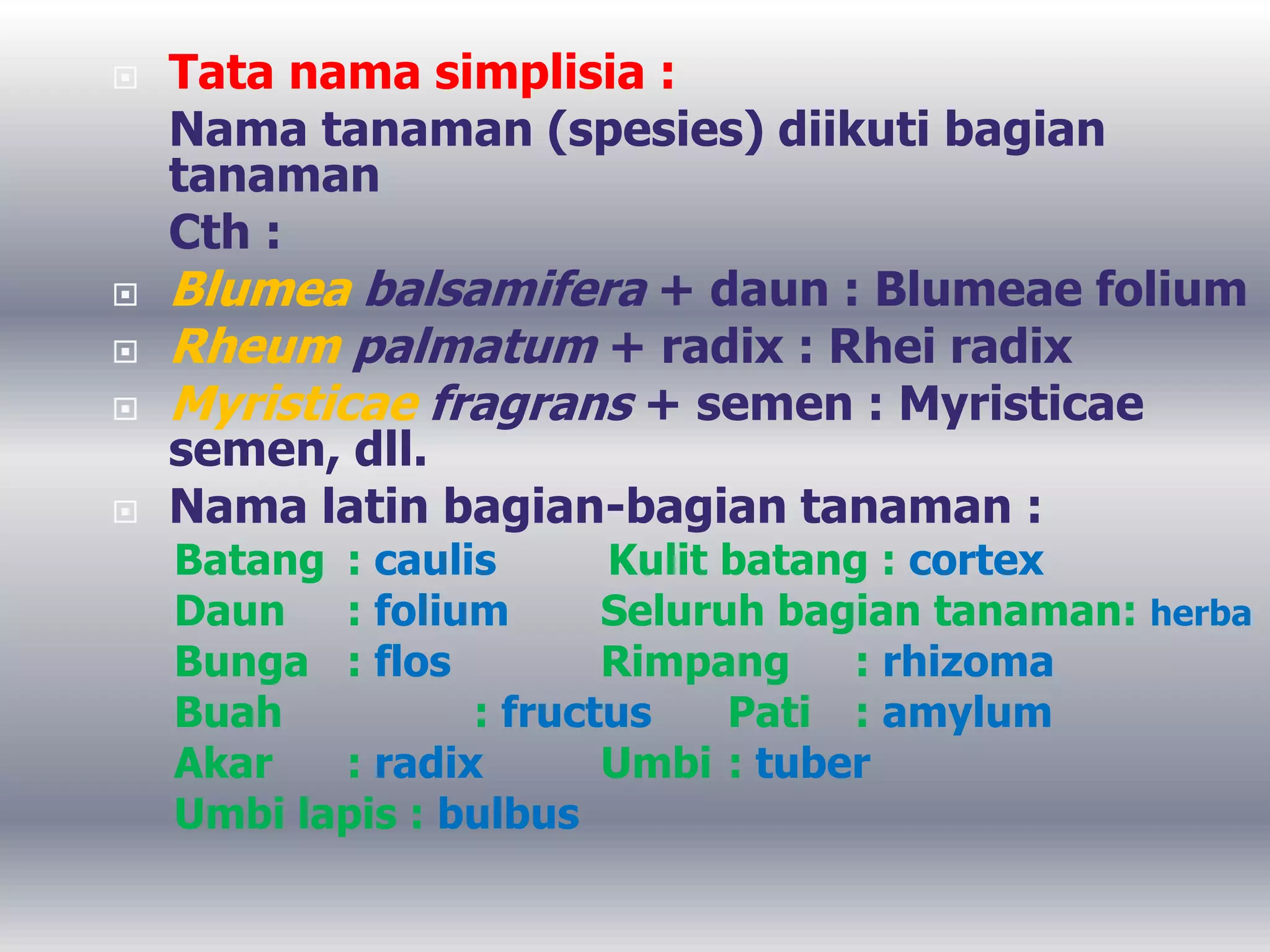 Tata nama simplisia :

Nama tanaman (spesies) diikuti bagian tanaman

Cth :

Blumea balsamifera + daun : Blumeae folium

Rheum palmatum + radix : Rhei radix

Myristicae fragrans + semen : Myristicae semen, dll.

Nama latin bagian-bagian tanaman :

Batang : caulis
Kulit batang : cortex
Daun : folium
Seluruh bagian tanaman: herba
Bunga : flos
Rimpang : rhizoma
Buah : fructus
Pati : amylum
Akar : radix
Umbi : tuber
Umbi lapis : bulbus